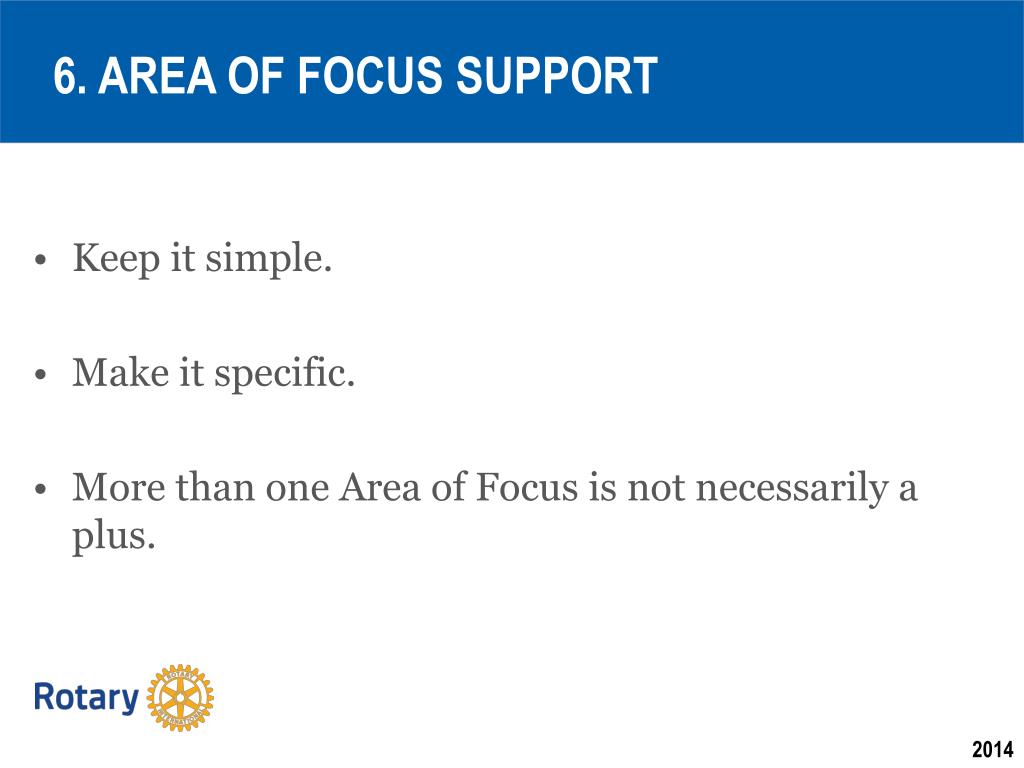 6. AREA OF FOCUS SUPPORT

• Keep it simple.

• Make it specific.

• More than one Area of Focus is not necessarily a plus.

Rotary

ROTARY INTERNATIONAL

2014